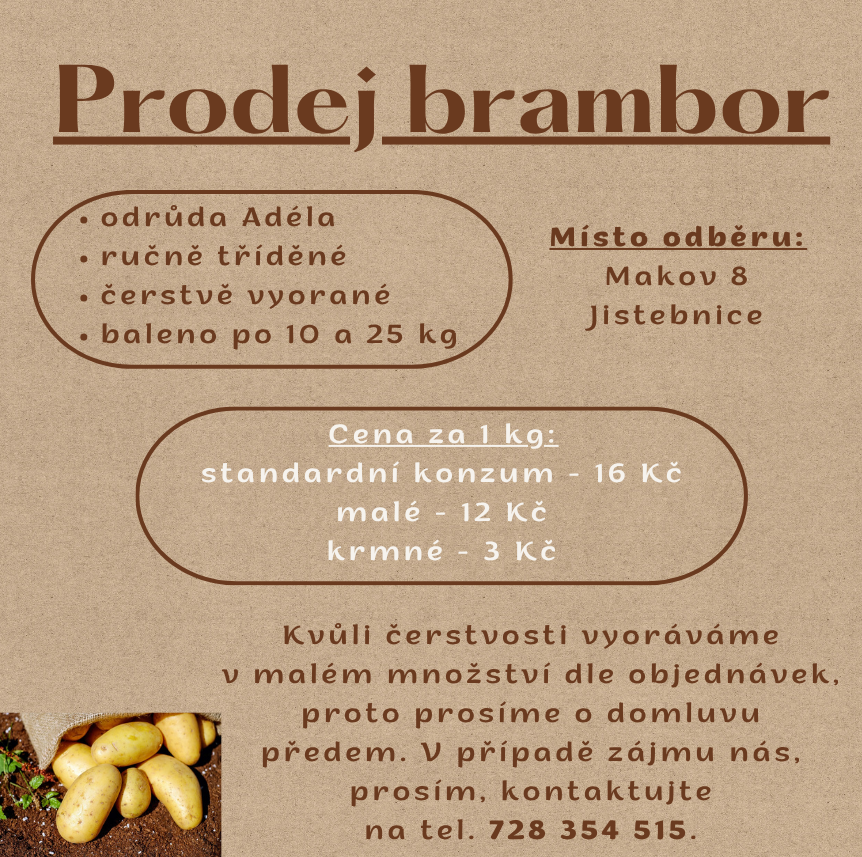 Prodej brambor

• odrůda Adéla
• ručně tříděné
• čerstvě vyorané
• baleno po 10 a 25 kg

Místo odběru:
Makov 8
Jistebnice

Cena za 1 kg:
standardní konzum - 16 Kč
malé - 12 Kč
krmné - 3 Kč

Kvůli čerstvosti vyoráváme v malém množství dle objednávek, proto prosíme o domluvu předem. V případě zájmu nás, prosím, kontaktujte na tel. 728 354 515.